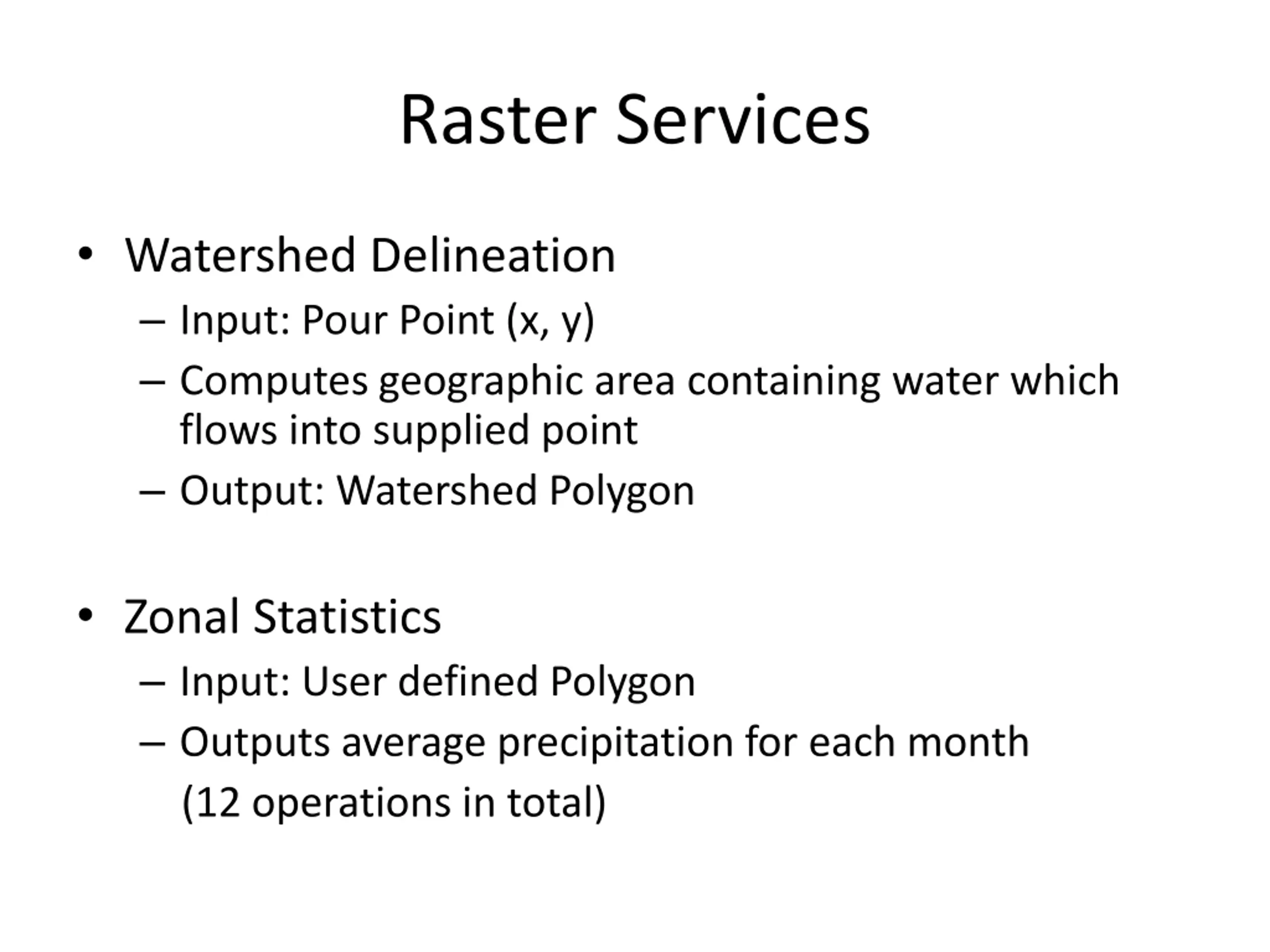 Raster Services

• Watershed Delineation
  – Input: Pour Point (x, y)
  – Computes geographic area containing water which flows into supplied point
  – Output: Watershed Polygon

• Zonal Statistics
  – Input: User defined Polygon
  – Outputs average precipitation for each month
  (12 operations in total)